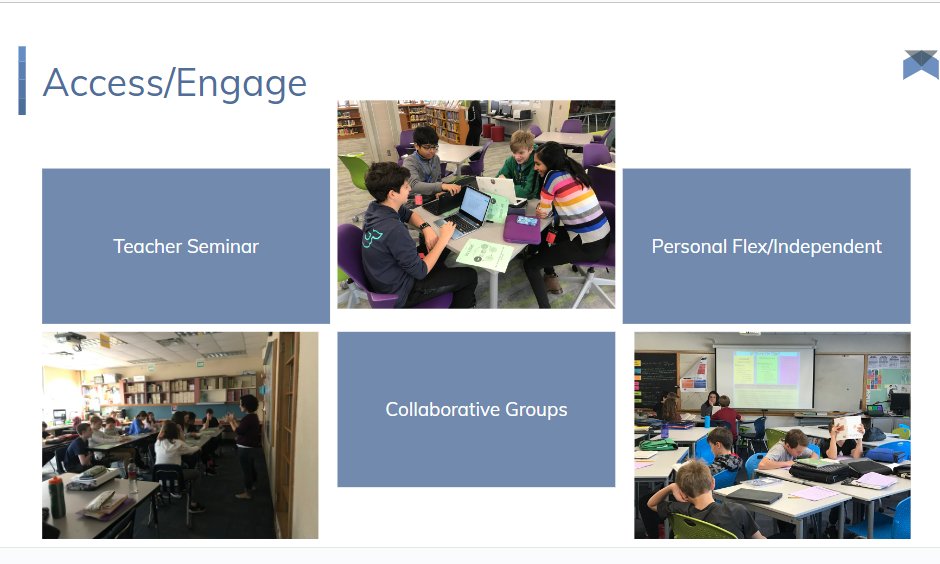 Access/Engage

Teacher Seminar

Personal Flex/Independent

Collaborative Groups